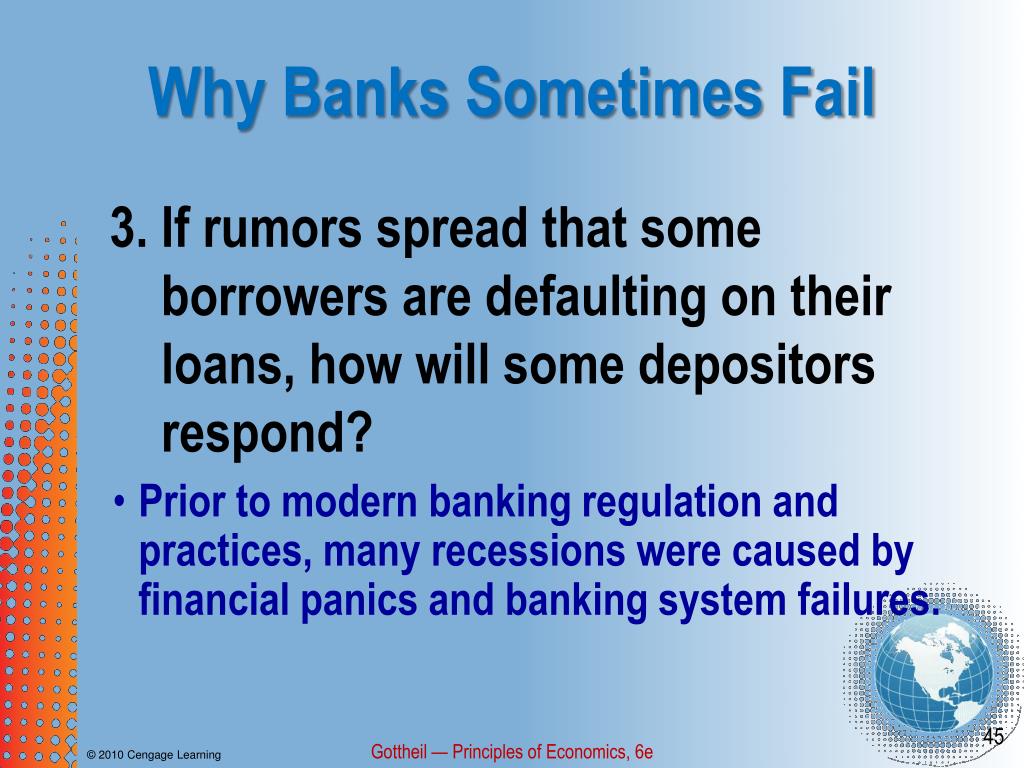 Why Banks Sometimes Fail

3. If rumors spread that some borrowers are defaulting on their loans, how will some depositors respond?

• Prior to modern banking regulation and practices, many recessions were caused by financial panics and banking system failures.

© 2010 Cengage Learning

Gottheil — Principles of Economics, 6e

45